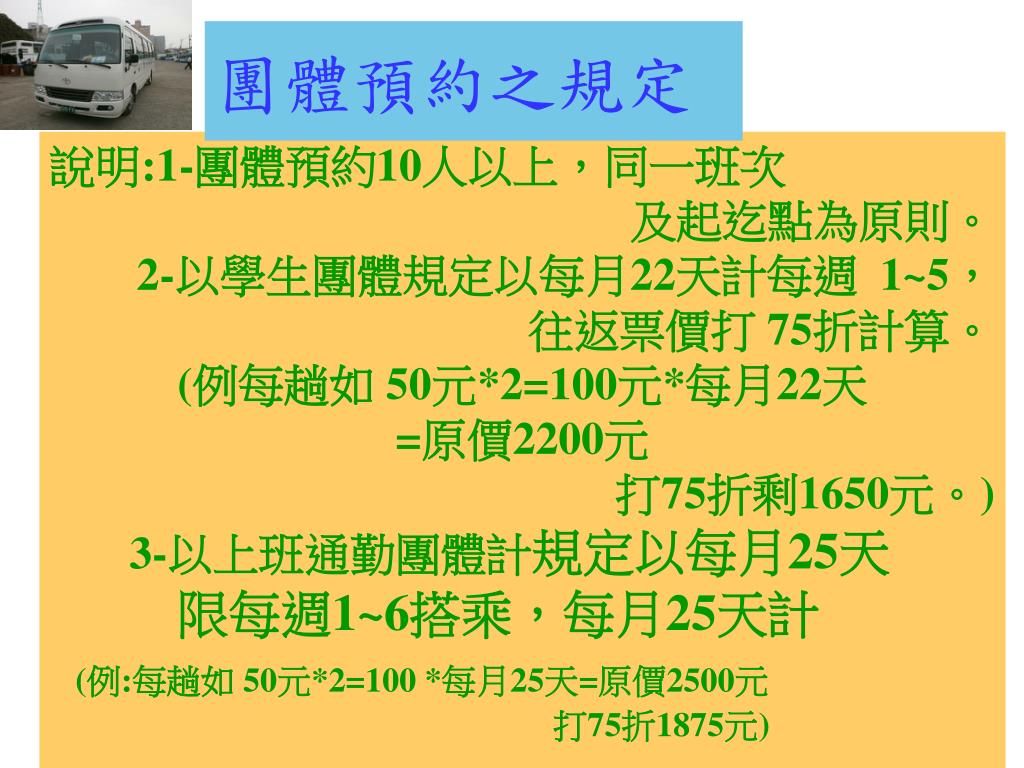 團體預約之規定

說明:1-團體預約10人以上，同一班次
及起迄點為原則。
2-以學生團體規定以每月22天計每週 1~5，
往返票價打 75折計算。
(例每趟如 50元*2=100元*每月22天
=原價2200元
打75折剩1650元。)
3-以上班通勤團體計規定以每月25天
限每週1~6搭乘，每月25天計
(例:每趟如 50元*2=100 *每月25天=原價2500元
打75折1875元)